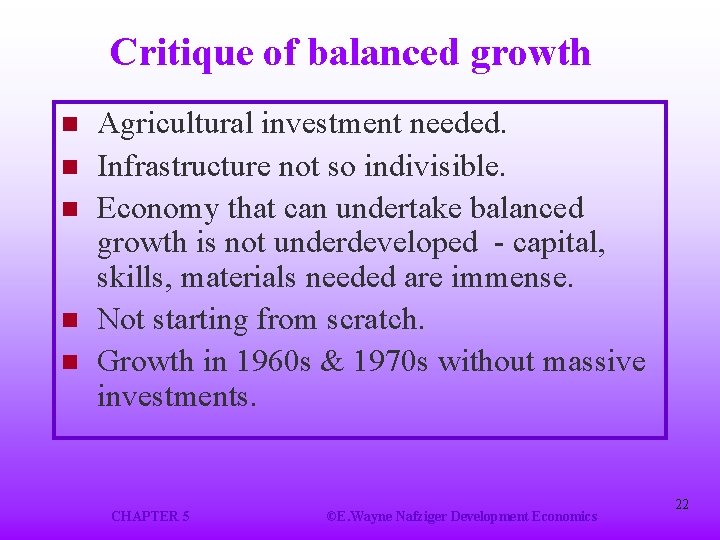 Critique of balanced growth

- Agricultural investment needed.
- Infrastructure not so indivisible.
- Economy that can undertake balanced growth is not underdeveloped - capital, skills, materials needed are immense.
- Not starting from scratch.
- Growth in 1960s & 1970s without massive investments.

CHAPTER 5

©E.Wayne Nafziger Development Economics

22